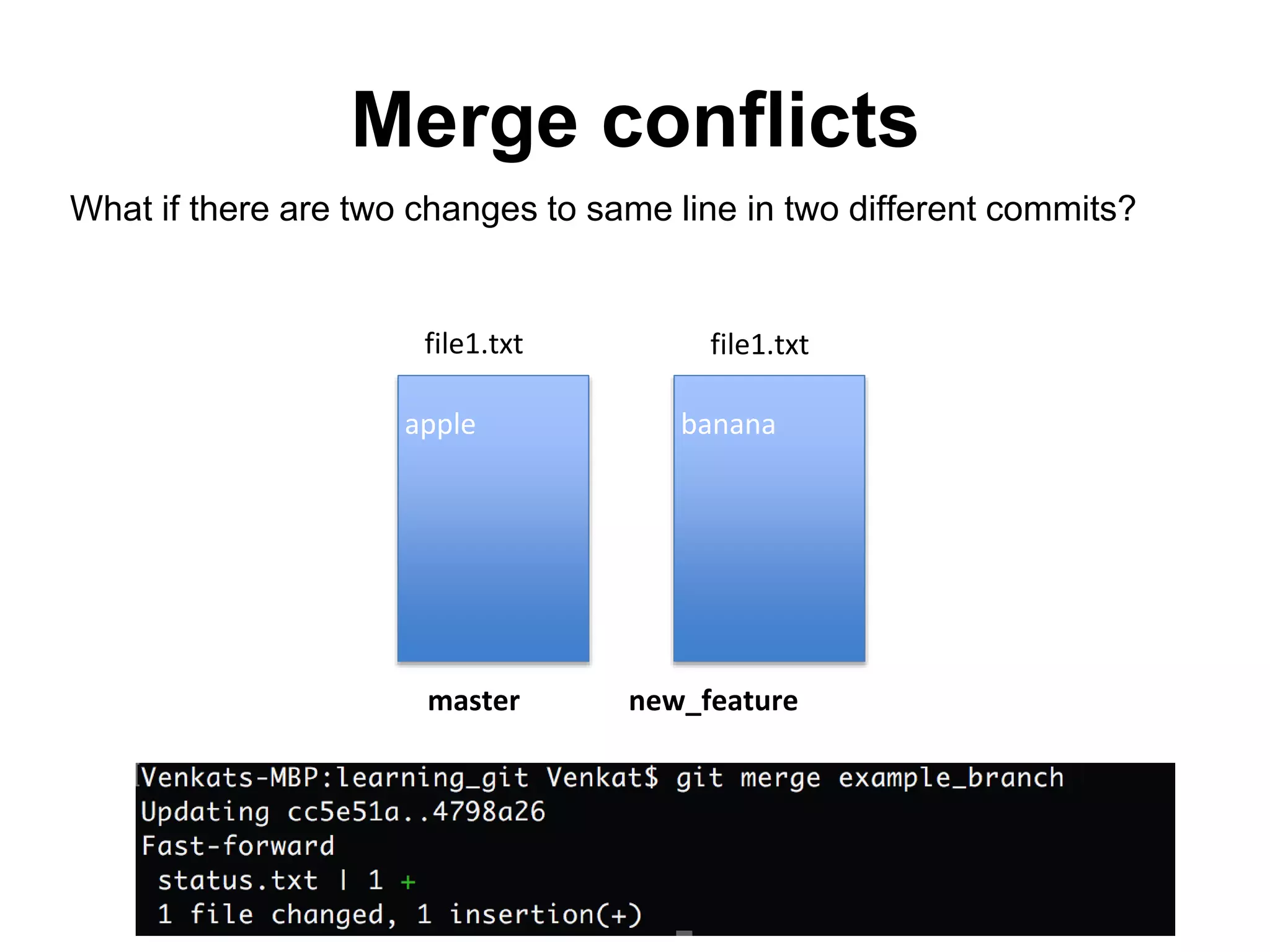 Merge conflicts

What if there are two changes to same line in two different commits?

file1.txt

apple

master

file1.txt

banana

new_feature

Venkats-MBP:learning_git Venkat$ git merge example_branch
Updating cc5e51a..4798a26
Fast-forward
 status.txt | 1 +
 1 file changed, 1 insertion(+)